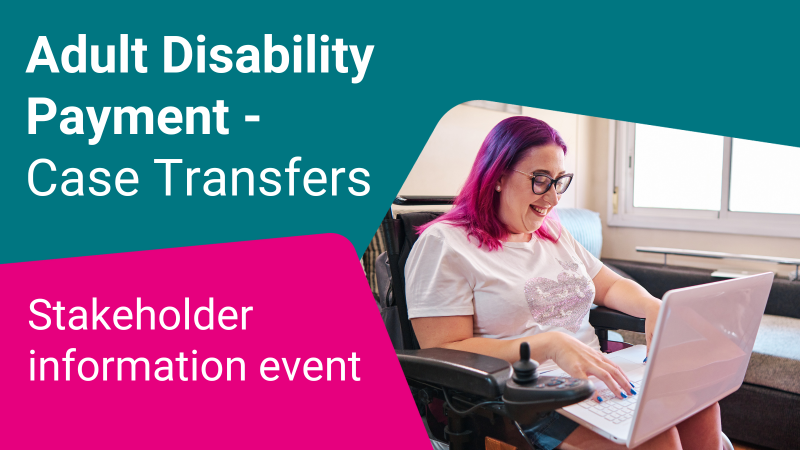 Adult Disability Payment - Case Transfers

Stakeholder information event